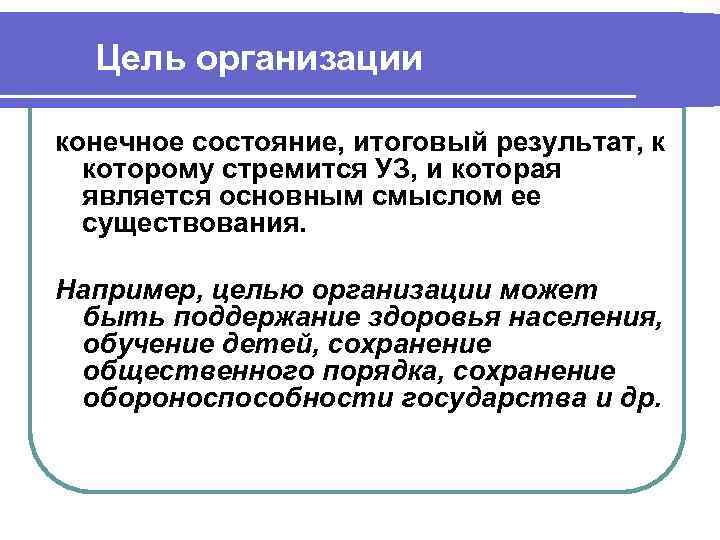 Цель организации

конечное состояние, итоговый результат, к которому стремится УЗ, и которая является основным смыслом ее существования.

Например, целью организации может быть поддержание здоровья населения, обучение детей, сохранение общественного порядка, сохранение обороноспособности государства и др.